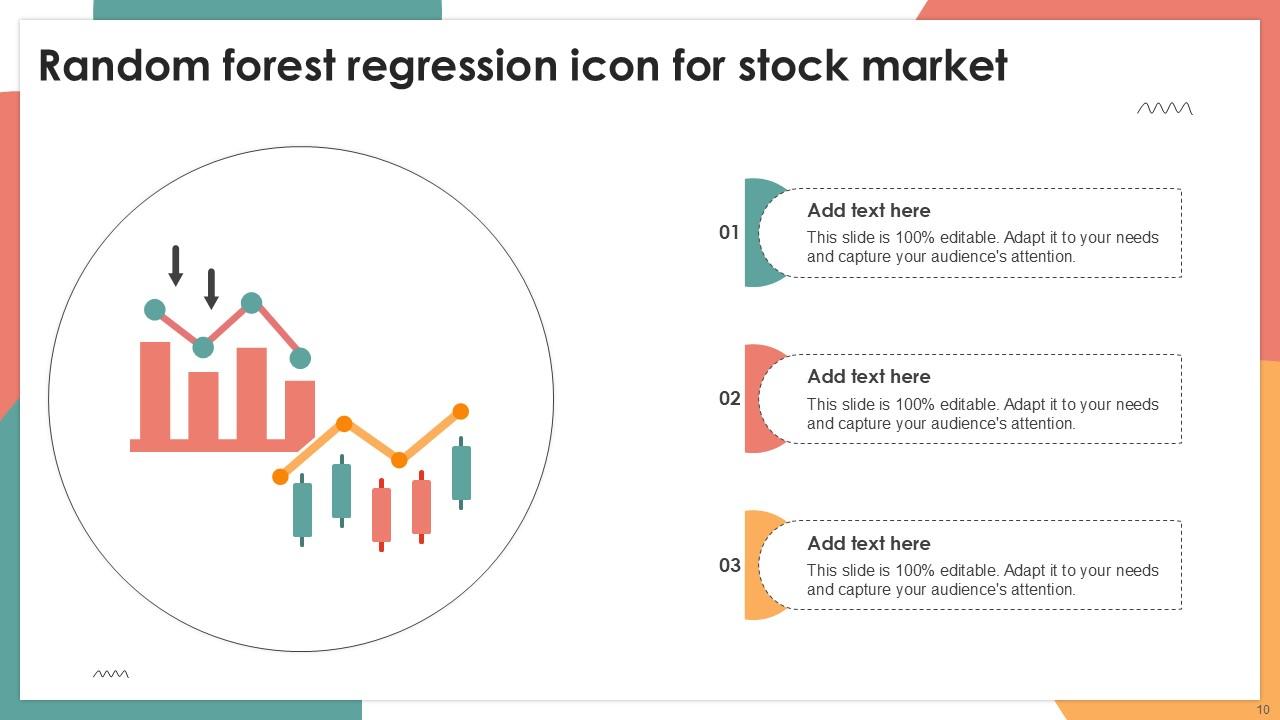 Random forest regression icon for stock market

01
Add text here
This slide is 100% editable. Adapt it to your needs and capture your audience's attention.

02
Add text here
This slide is 100% editable. Adapt it to your needs and capture your audience's attention.

03
Add text here
This slide is 100% editable. Adapt it to your needs and capture your audience's attention.

10